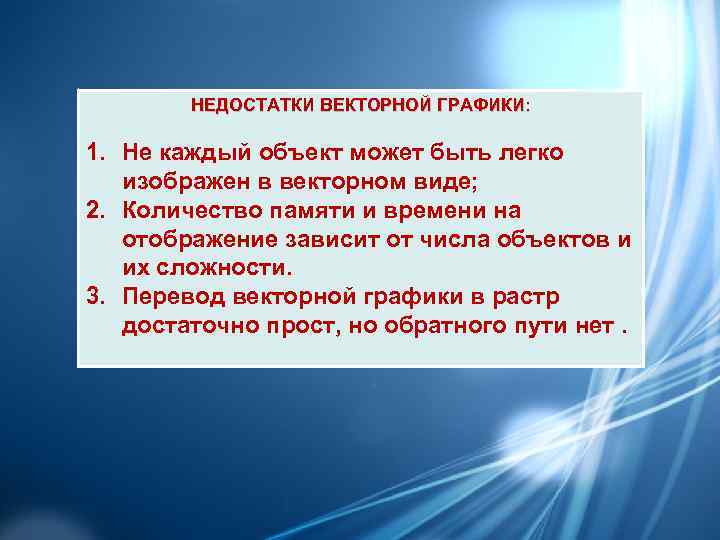 НЕДОСТАТКИ ВЕКТОРНОЙ ГРАФИКИ:

1. Не каждый объект может быть легко изображен в векторном виде;
2. Количество памяти и времени на отображение зависит от числа объектов и их сложности.
3. Перевод векторной графики в растр достаточно прост, но обратного пути нет .